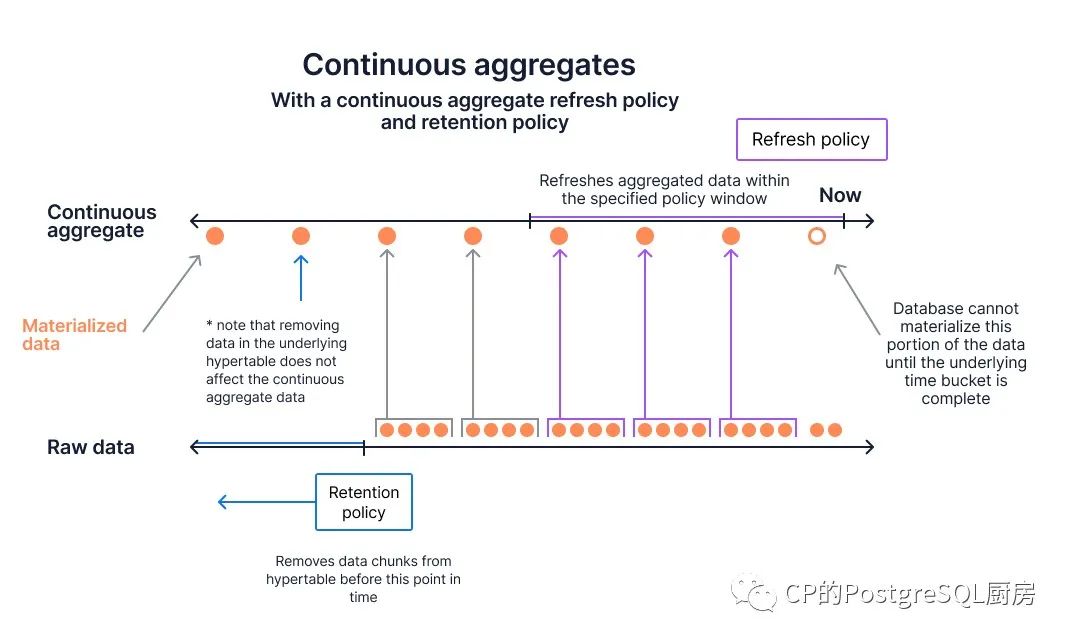 Continuous aggregates

With a continuous aggregate refresh policy and retention policy

Refresh policy

Refreshes aggregated data within the specified policy window

Now

Continuous aggregate

Materialized data

* note that removing data in the underlying hypertable does not affect the continuous aggregate data

Database cannot materialize this portion of the data until the underlying time bucket is complete

Raw data

Retention policy

Removes data chunks from hypertable before this point in time

CP的PostgreSQL厨房